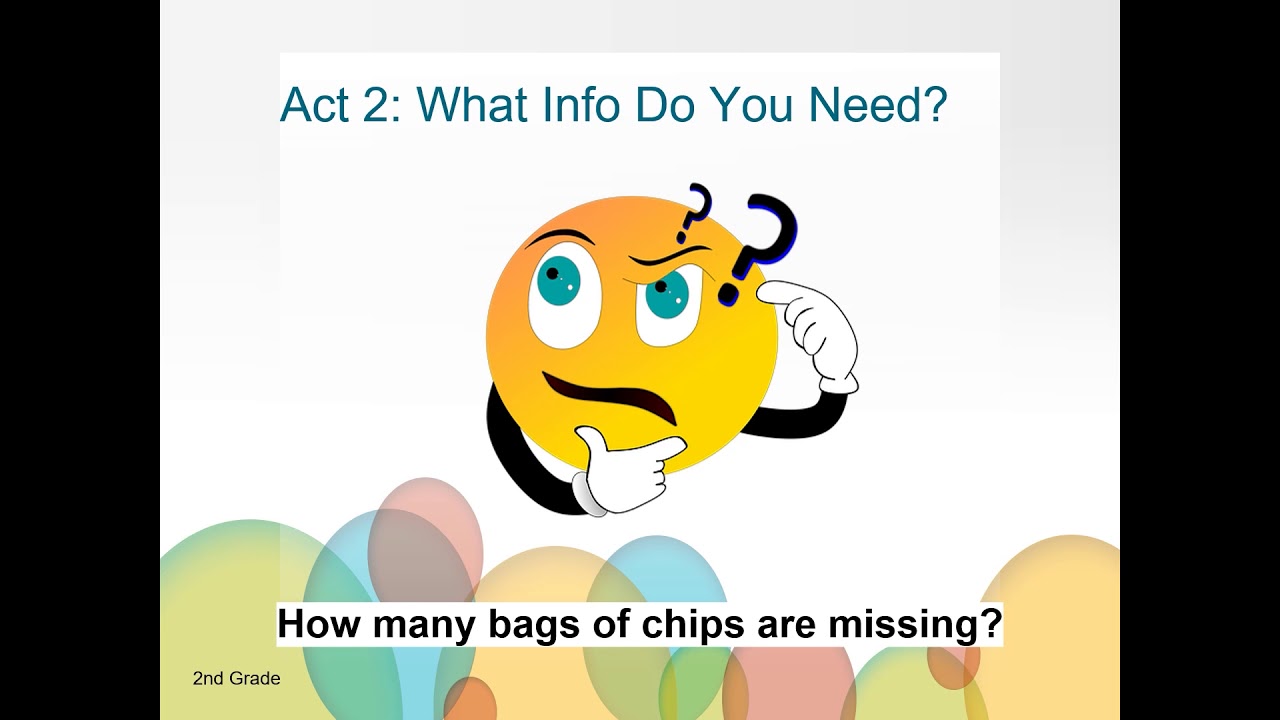 Act 2: What Info Do You Need?

How many bags of chips are missing?

2nd Grade